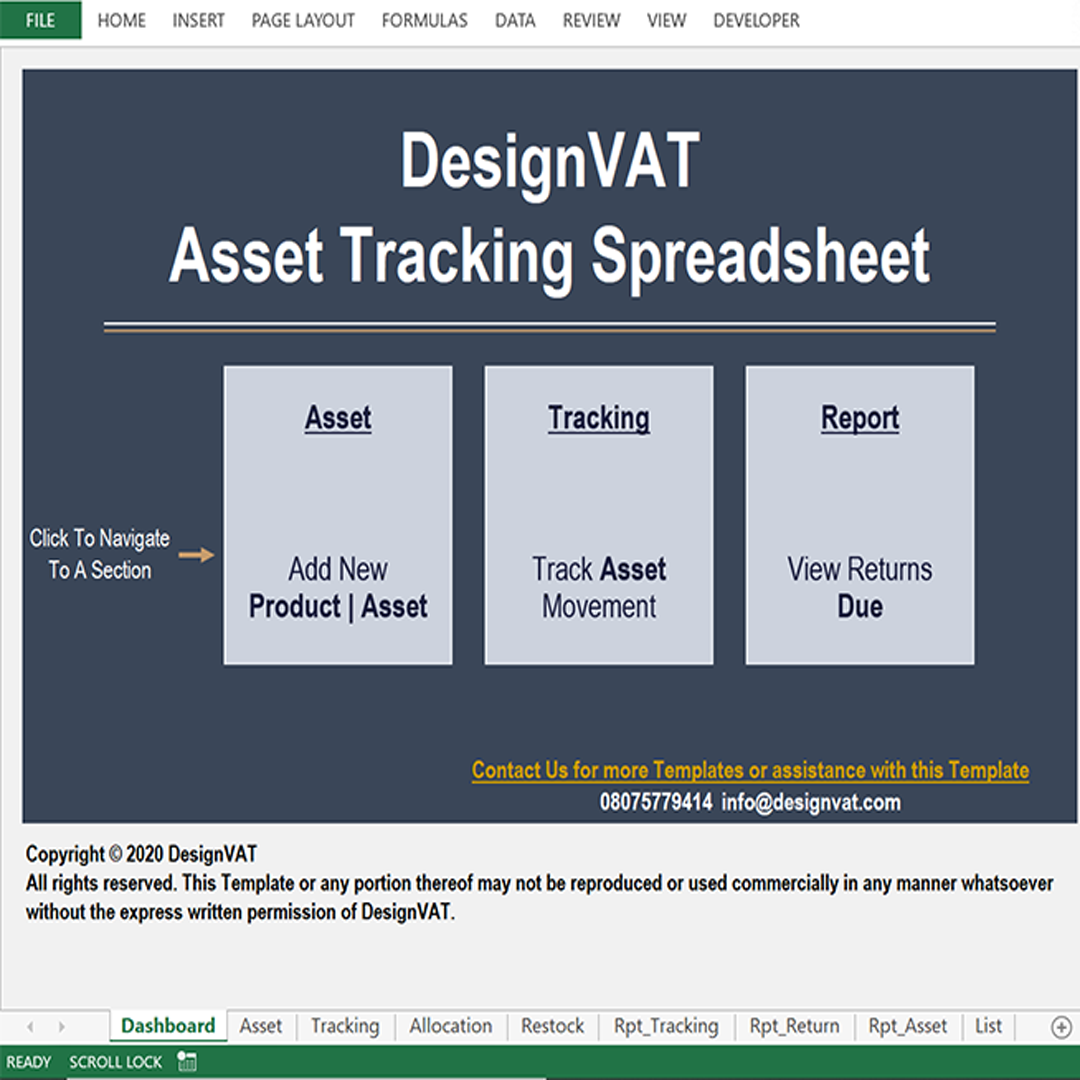 FILE HOME INSERT PAGE LAYOUT FORMULAS DATA REVIEW VIEW DEVELOPER

DesignVAT
Asset Tracking Spreadsheet

Click To Navigate To A Section

Asset

Add New
Product | Asset

Tracking

Track Asset
Movement

Report

View Returns
Due

Contact Us for more Templates or assistance with this Template
08075779414 info@designvat.com

Copyright © 2020 DesignVAT
All rights reserved. This Template or any portion thereof may not be reproduced or used commercially in any manner whatsoever without the express written permission of DesignVAT.

Dashboard Asset Tracking Allocation Restock Rpt_Tracking Rpt_Return Rpt_Asset List

READY SCROLL LOCK